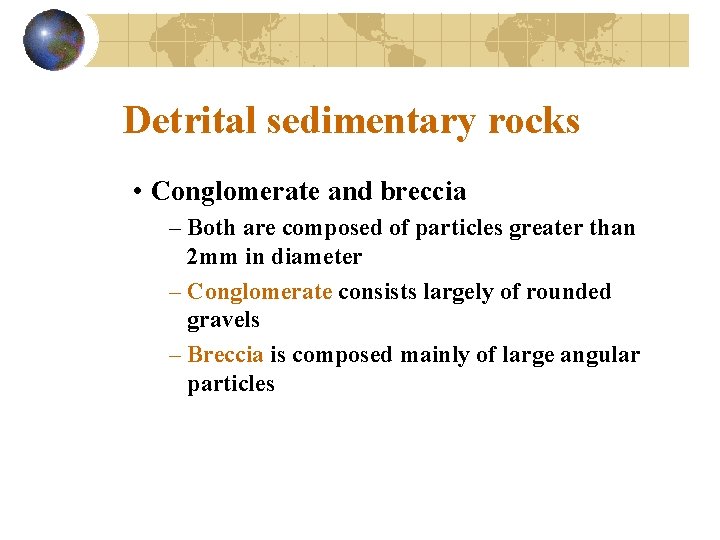 Detrital sedimentary rocks

• Conglomerate and breccia
– Both are composed of particles greater than 2mm in diameter
– Conglomerate consists largely of rounded gravels
– Breccia is composed mainly of large angular particles